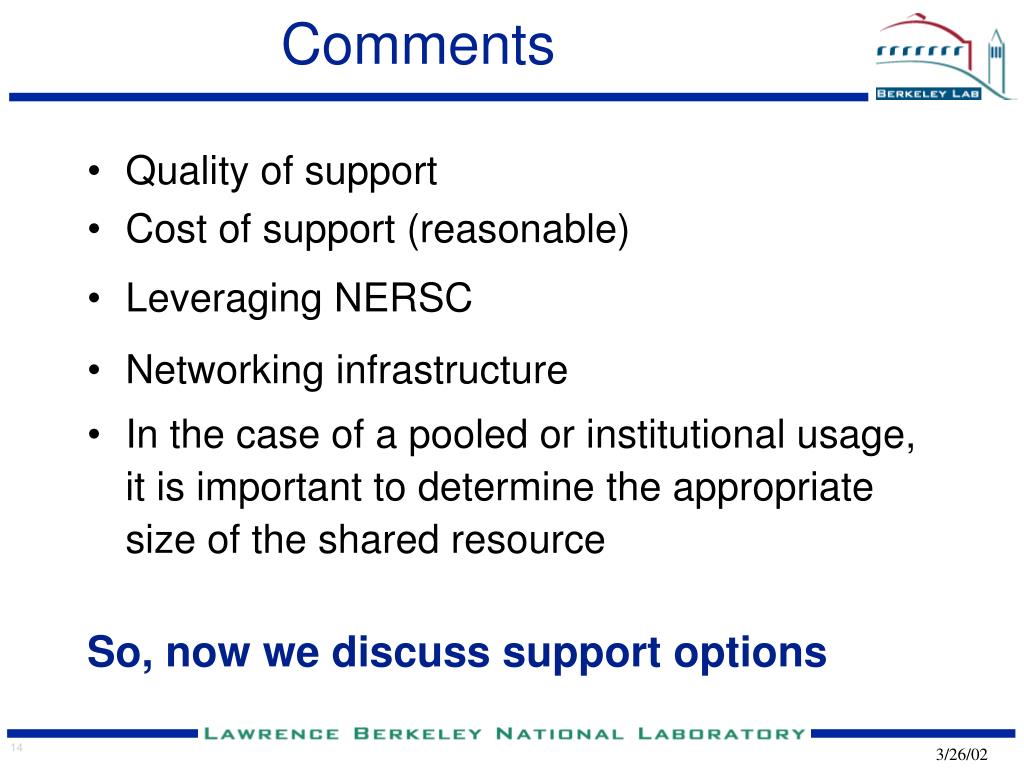 Comments

BERKELEY LAB

• Quality of support
• Cost of support (reasonable)
• Leveraging NERSC
• Networking infrastructure
• In the case of a pooled or institutional usage, it is important to determine the appropriate size of the shared resource

So, now we discuss support options

LAWRENCE BERKELEY NATIONAL LABORATORY

14

3/26/02